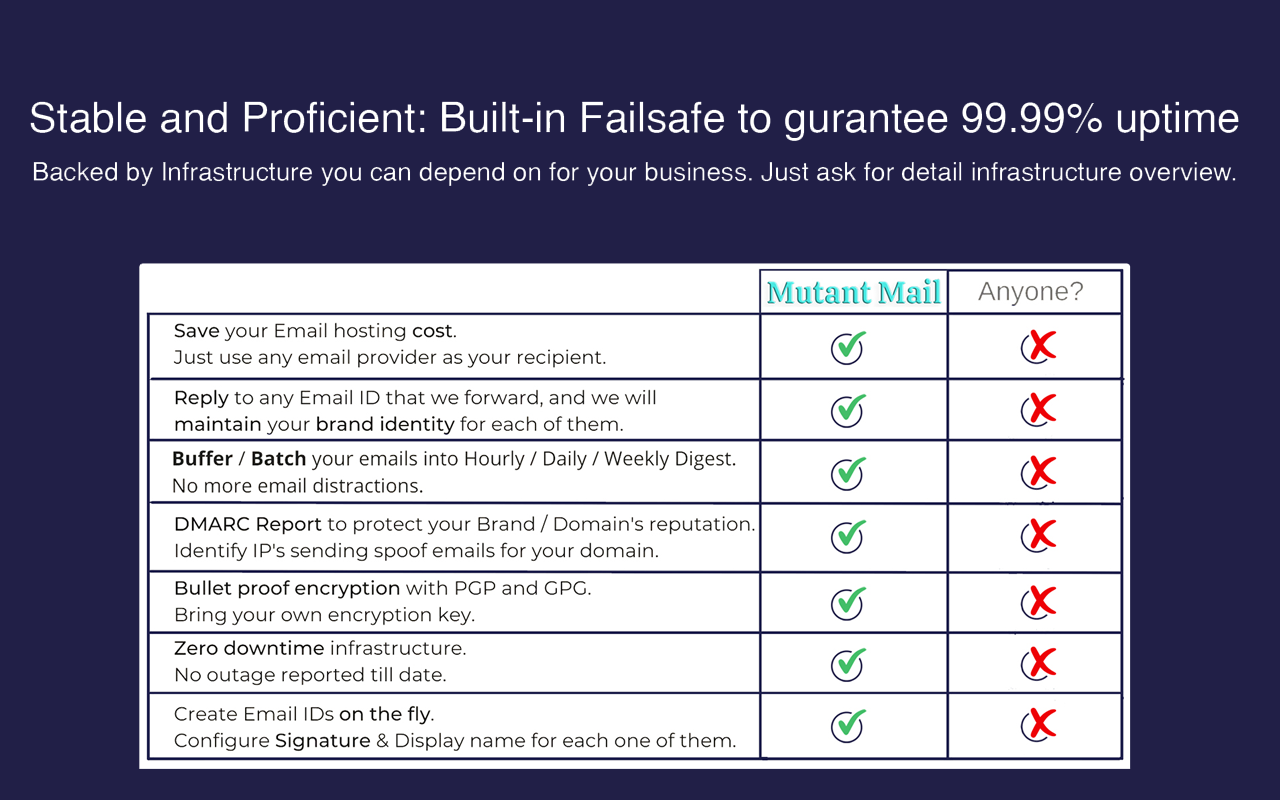 Stable and Proficient: Built-in Failsafe to gurantee 99.99% uptime

Backed by Infrastructure you can depend on for your business. Just ask for detail infrastructure overview.

| | Mutant Mail | Anyone? |
|---|---|---|
| Save your Email hosting cost. Just use any email provider as your recipient. | ✓ | ✗ |
| Reply to any Email ID that we forward, and we will maintain your brand identity for each of them. | ✓ | ✗ |
| Buffer / Batch your emails into Hourly / Daily / Weekly Digest. No more email distractions. | ✓ | ✗ |
| DMARC Report to protect your Brand / Domain's reputation. Identify IP's sending spoof emails for your domain. | ✓ | ✗ |
| Bullet proof encryption with PGP and GPG. Bring your own encryption key. | ✓ | ✗ |
| Zero downtime infrastructure. No outage reported till date. | ✓ | ✗ |
| Create Email IDs on the fly. Configure Signature & Display name for each one of them. | ✓ | ✗ |